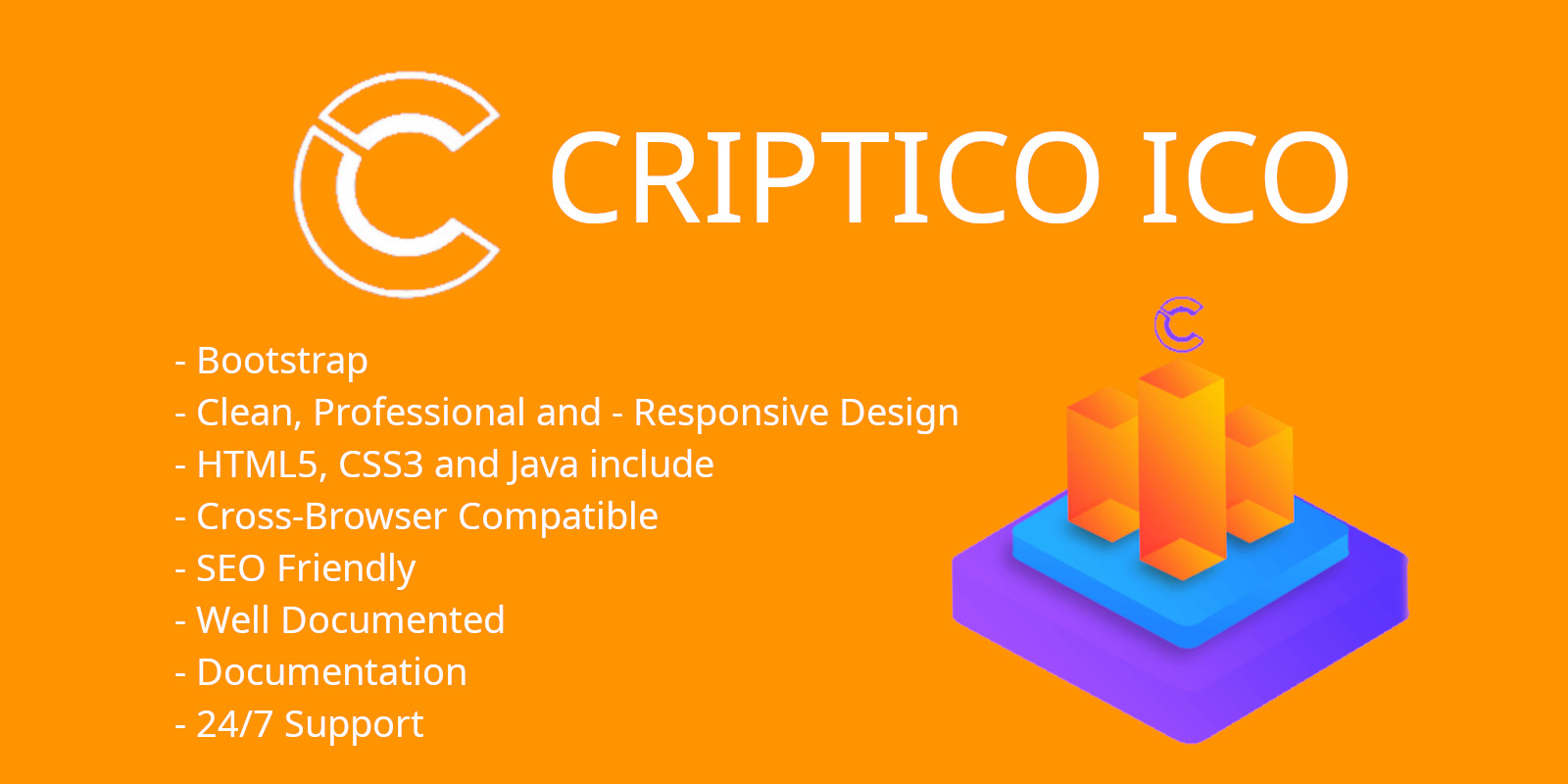 CRIPTICO ICO

- Bootstrap
- Clean, Professional and - Responsive Design
- HTML5, CSS3 and Java include
- Cross-Browser Compatible
- SEO Friendly
- Well Documented
- Documentation
- 24/7 Support